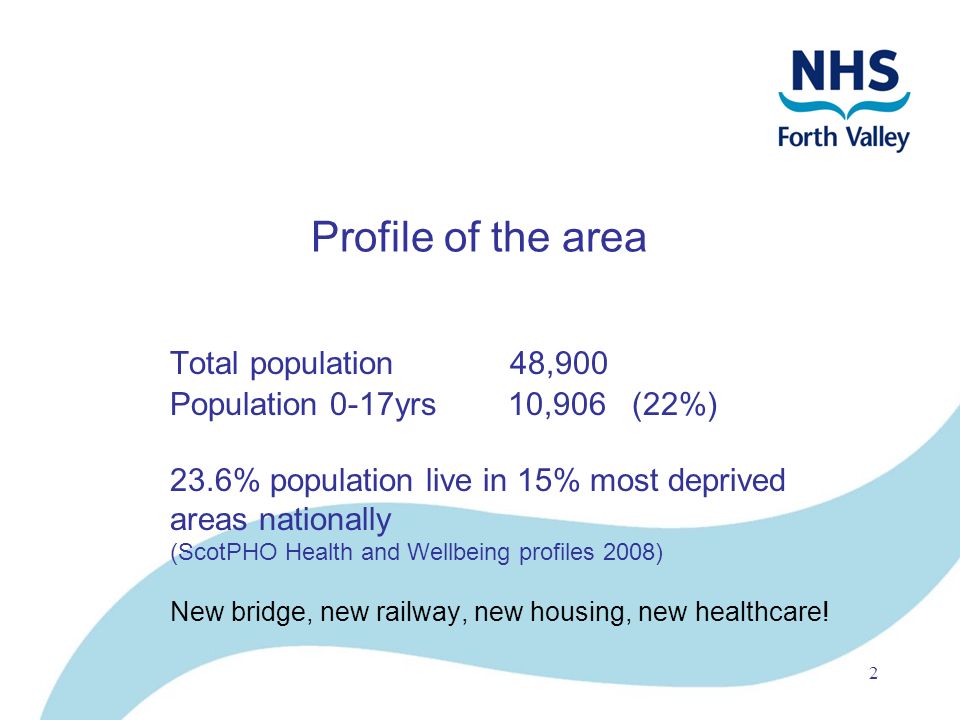 NHS
Forth Valley

Profile of the area

Total population 48,900
Population 0-17yrs 10,906 (22%)

23.6% population live in 15% most deprived areas nationally
(ScotPHO Health and Wellbeing profiles 2008)

New bridge, new railway, new housing, new healthcare!

2